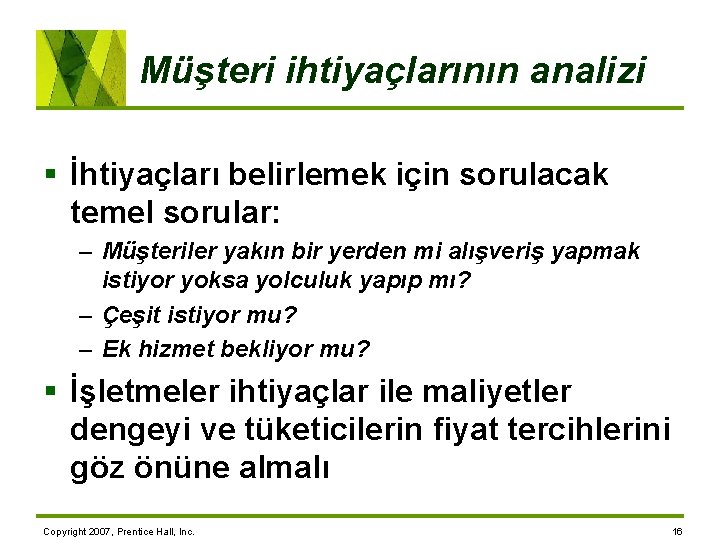 Müşteri ihtiyaçlarının analizi

▪ İhtiyaçları belirlemek için sorulacak temel sorular:

– Müşteriler yakın bir yerden mi alışveriş yapmak istiyor yoksa yolculuk yapıp mı?

– Çeşit istiyor mu?

– Ek hizmet bekliyor mu?

▪ İşletmeler ihtiyaçlar ile maliyetler dengeyi ve tüketicilerin fiyat tercihlerini göz önüne almalı

Copyright 2007, Prentice Hall, Inc.

16